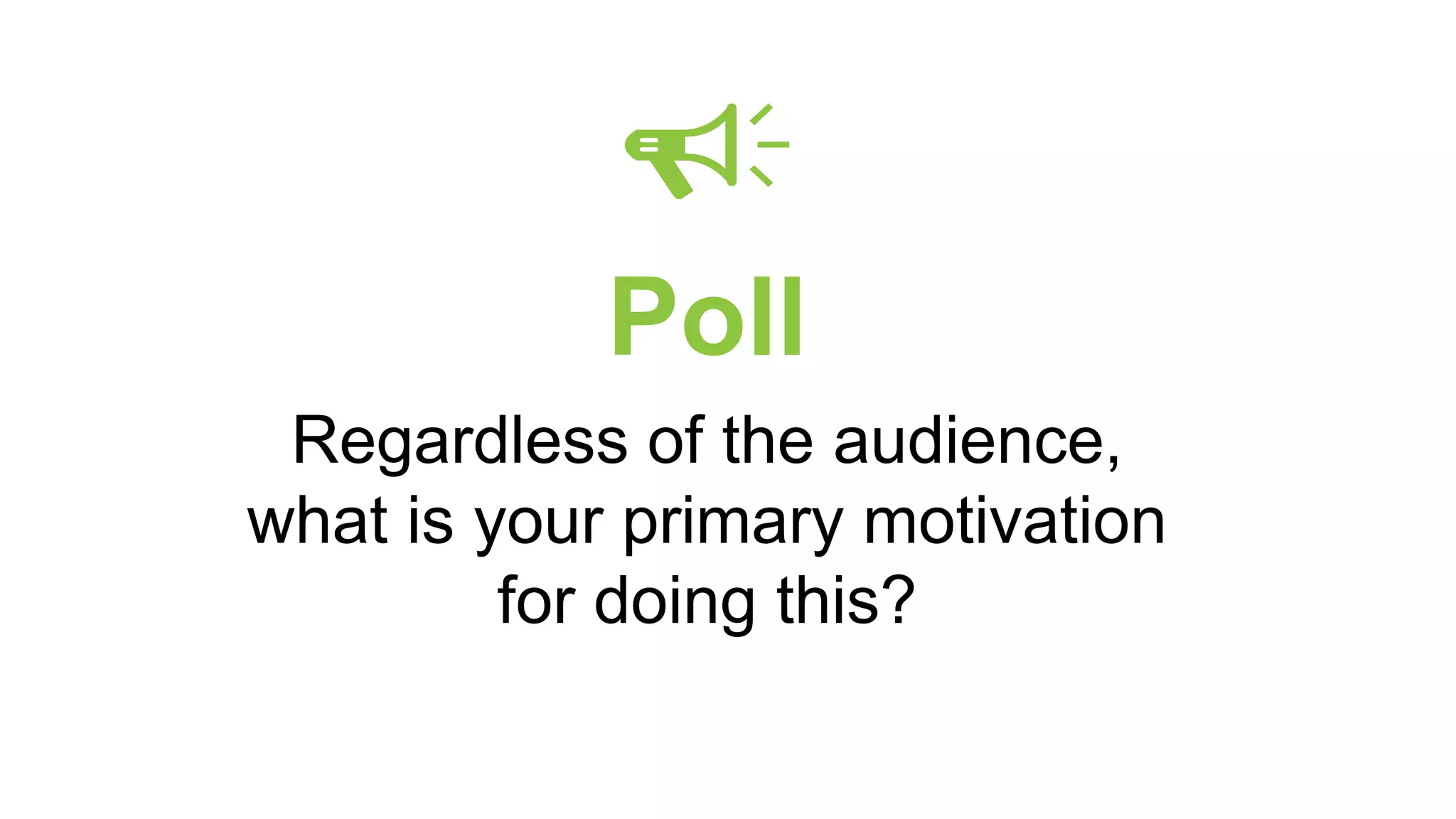 Poll

Regardless of the audience, what is your primary motivation for doing this?